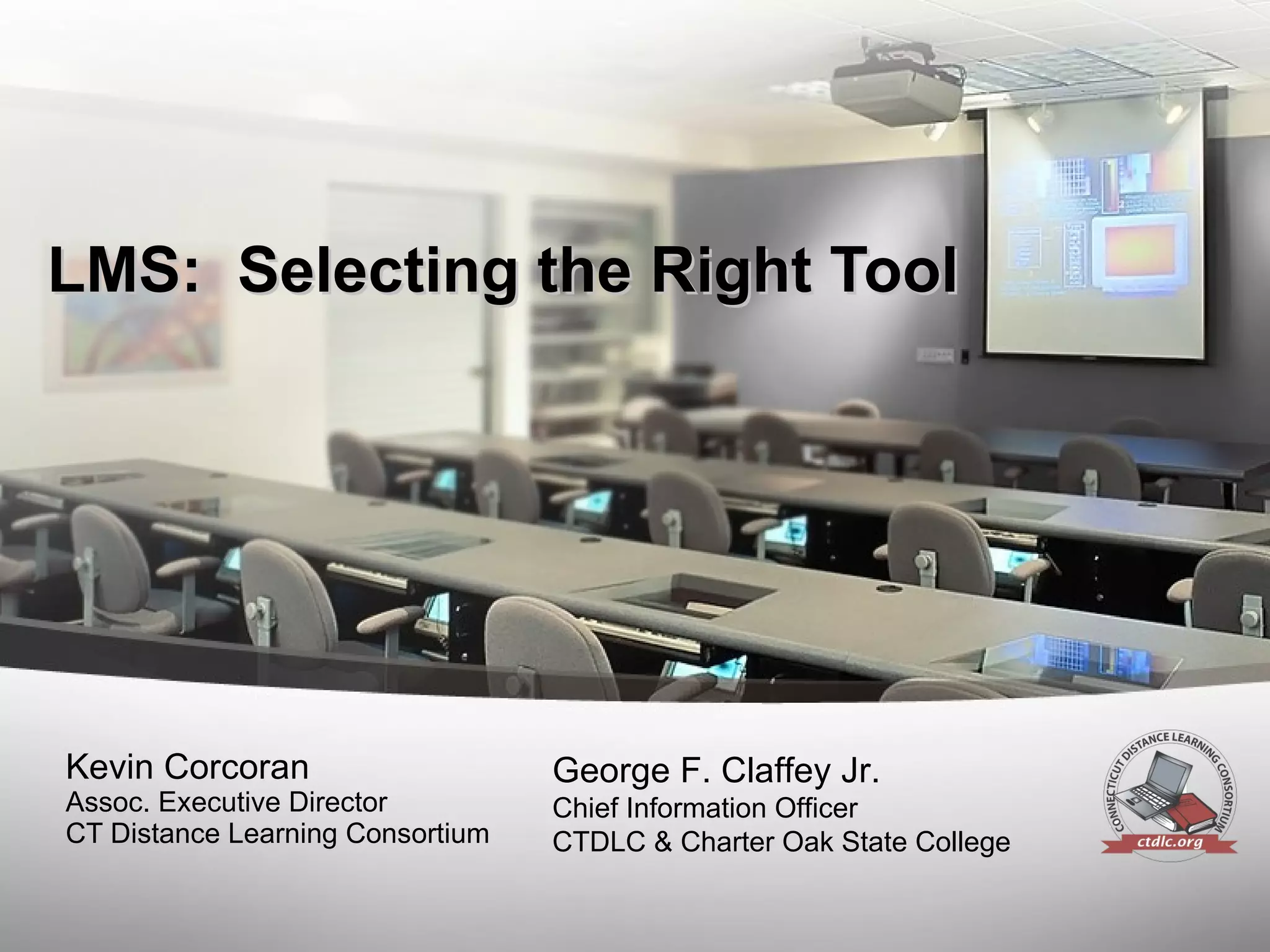 LMS: Selecting the Right Tool

Kevin Corcoran
Assoc. Executive Director
CT Distance Learning Consortium

George F. Claffey Jr.
Chief Information Officer
CTDLC & Charter Oak State College

CONNECTICUT DISTANCE LEARNING CONSORTIUM
ctdlc.org